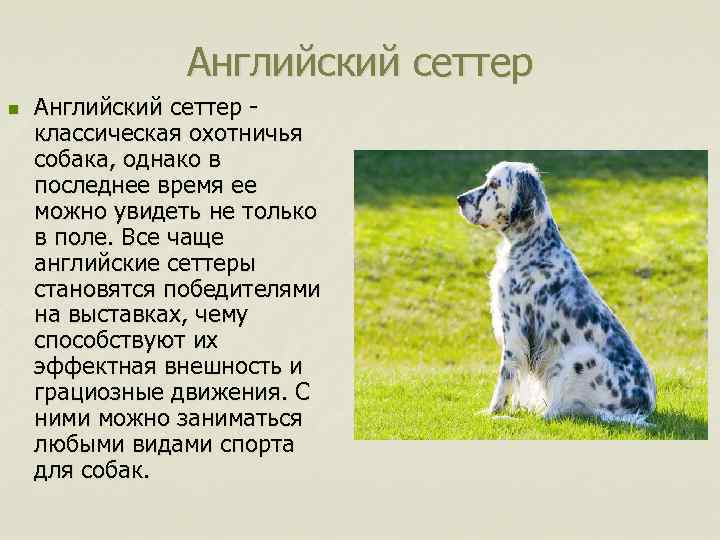 Английский сеттер

Английский сеттер - классическая охотничья собака, однако в последнее время ее можно увидеть не только в поле. Все чаще английские сеттеры становятся победителями на выставках, чему способствуют их эффектная внешность и грациозные движения. С ними можно заниматься любыми видами спорта для собак.